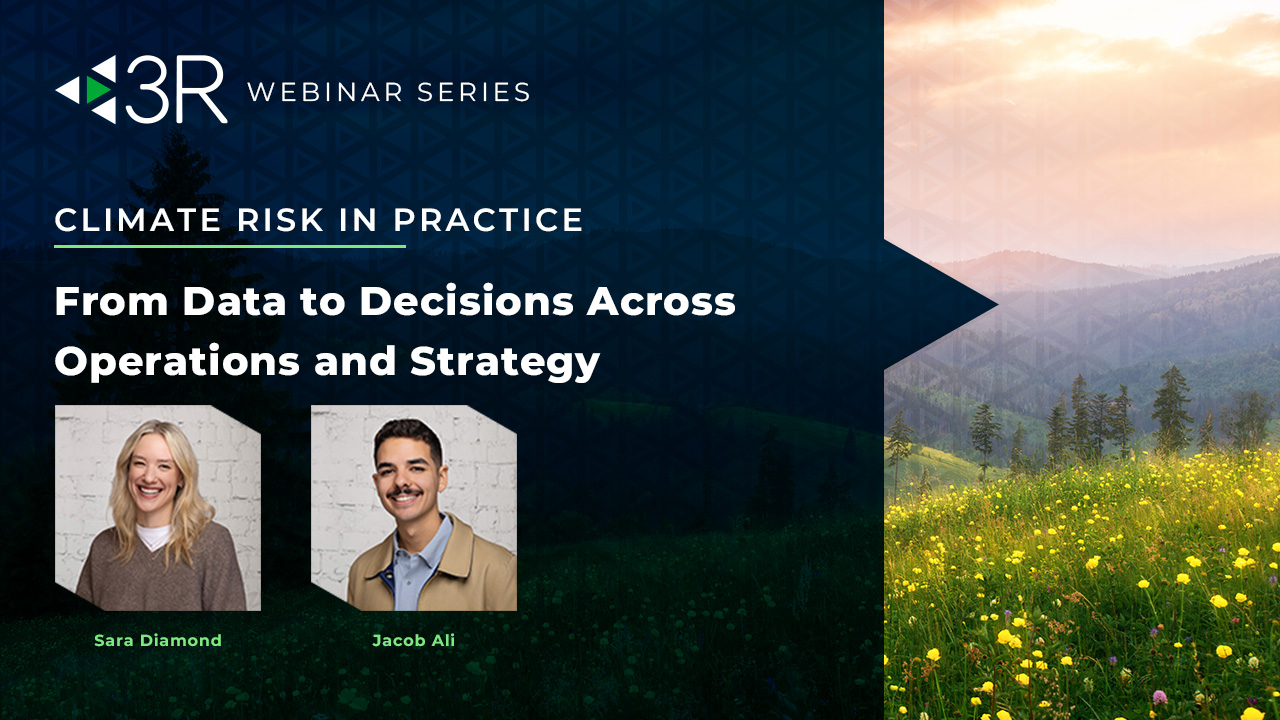 3R WEBINAR SERIES

CLIMATE RISK IN PRACTICE

From Data to Decisions Across Operations and Strategy

Sara Diamond

Jacob Ali